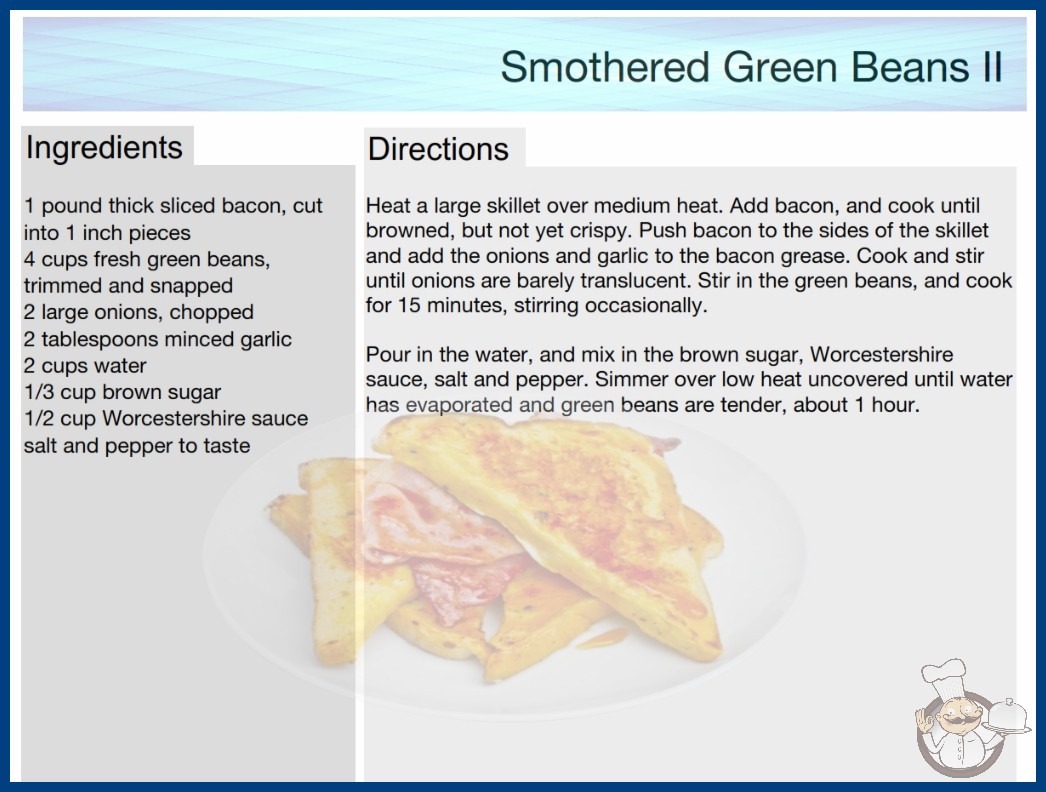 Smothered Green Beans II

Ingredients

1 pound thick sliced bacon, cut into 1 inch pieces
4 cups fresh green beans, trimmed and snapped
2 large onions, chopped
2 tablespoons minced garlic
2 cups water
1/3 cup brown sugar
1/2 cup Worcestershire sauce
salt and pepper to taste

Directions

Heat a large skillet over medium heat. Add bacon, and cook until browned, but not yet crispy. Push bacon to the sides of the skillet and add the onions and garlic to the bacon grease. Cook and stir until onions are barely translucent. Stir in the green beans, and cook for 15 minutes, stirring occasionally.

Pour in the water, and mix in the brown sugar, Worcestershire sauce, salt and pepper. Simmer over low heat uncovered until water has evaporated and green beans are tender, about 1 hour.